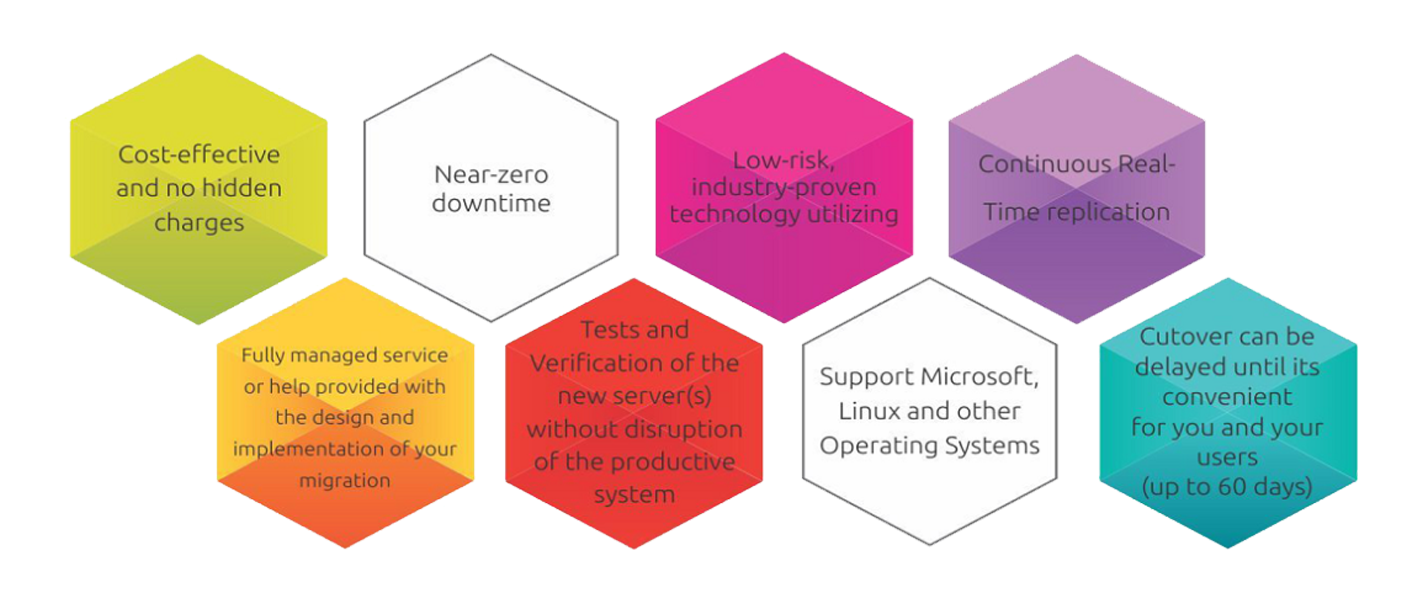 Cost-effective and no hidden charges

Near-zero downtime

Low-risk, industry-proven technology utilizing

Continuous Real-Time replication

Fully managed service or help provided with the design and implementation of your migration

Tests and Verification of the new server(s) without disruption of the productive system

Support Microsoft, Linux and other Operating Systems

Cutover can be delayed until its convenient for you and your users (up to 60 days)